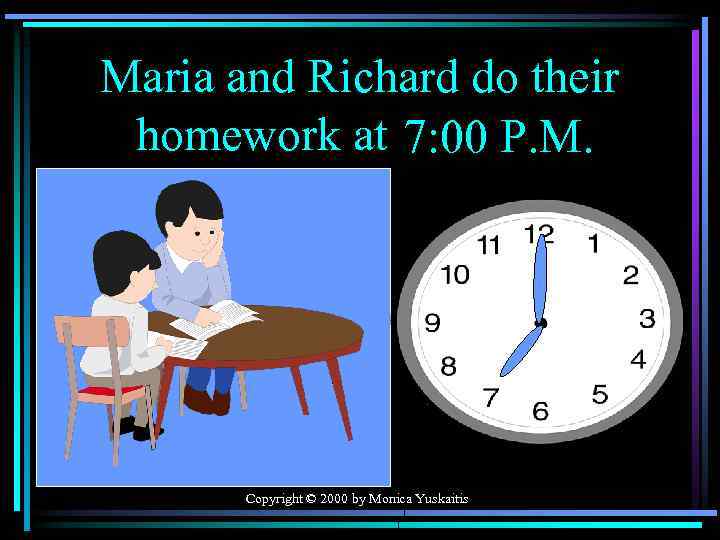 Maria and Richard do their homework at 7:00 P.M.

11 12 1 10 2 9 3 8 4 7 6 5

Copyright © 2000 by Monica Yuskaitis